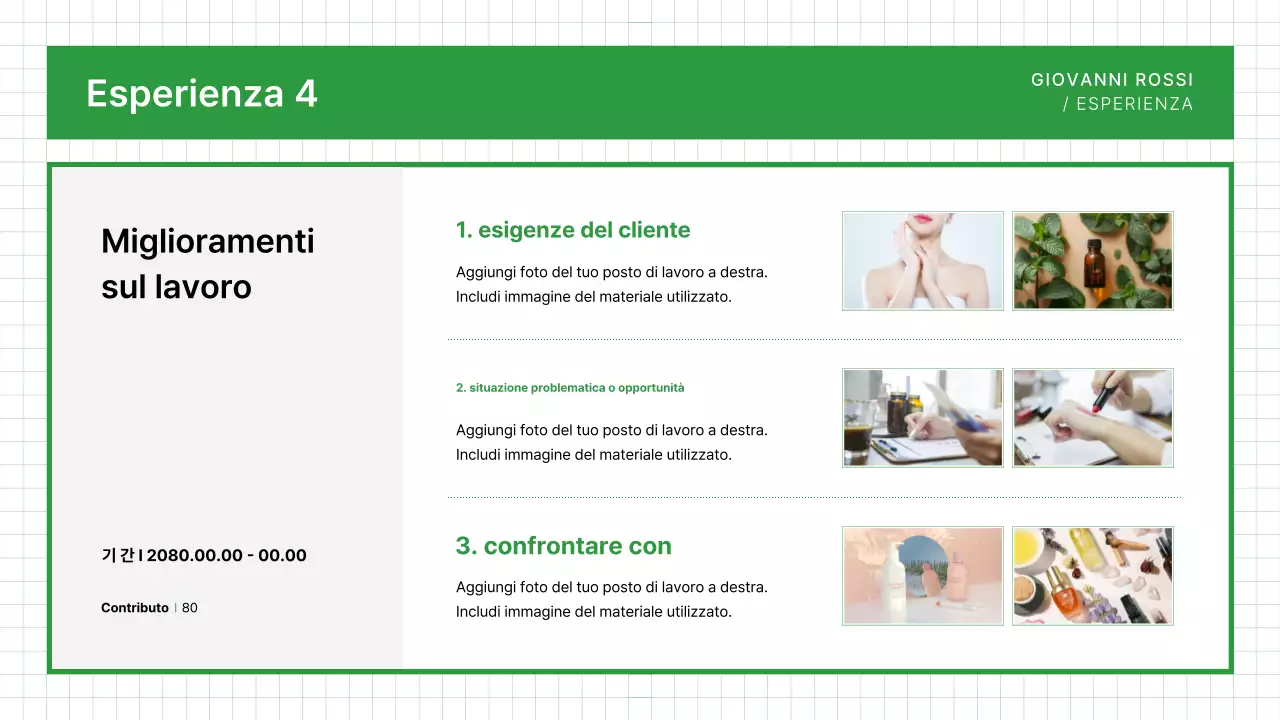 Esperienza 4

GIOVANNI ROSSI
/ ESPERIENZA

Miglioramenti sul lavoro

기간 I 2080.00.00 - 00.00

Contributo | 80

1. esigenze del cliente

Aggiungi foto del tuo posto di lavoro a destra. Includi immagine del materiale utilizzato.

2. situazione problematica o opportunità

Aggiungi foto del tuo posto di lavoro a destra. Includi immagine del materiale utilizzato.

3. confrontare con

Aggiungi foto del tuo posto di lavoro a destra. Includi immagine del materiale utilizzato.